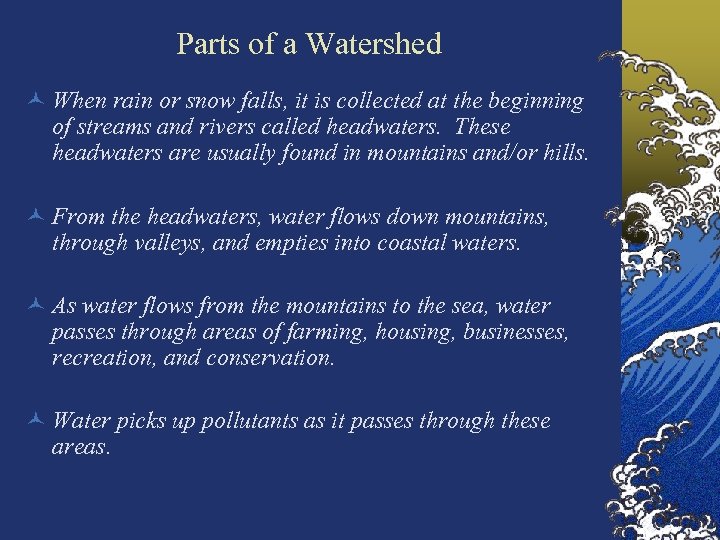 Parts of a Watershed

When rain or snow falls, it is collected at the beginning of streams and rivers called headwaters. These headwaters are usually found in mountains and/or hills.

From the headwaters, water flows down mountains, through valleys, and empties into coastal waters.

As water flows from the mountains to the sea, water passes through areas of farming, housing, businesses, recreation, and conservation.

Water picks up pollutants as it passes through these areas.